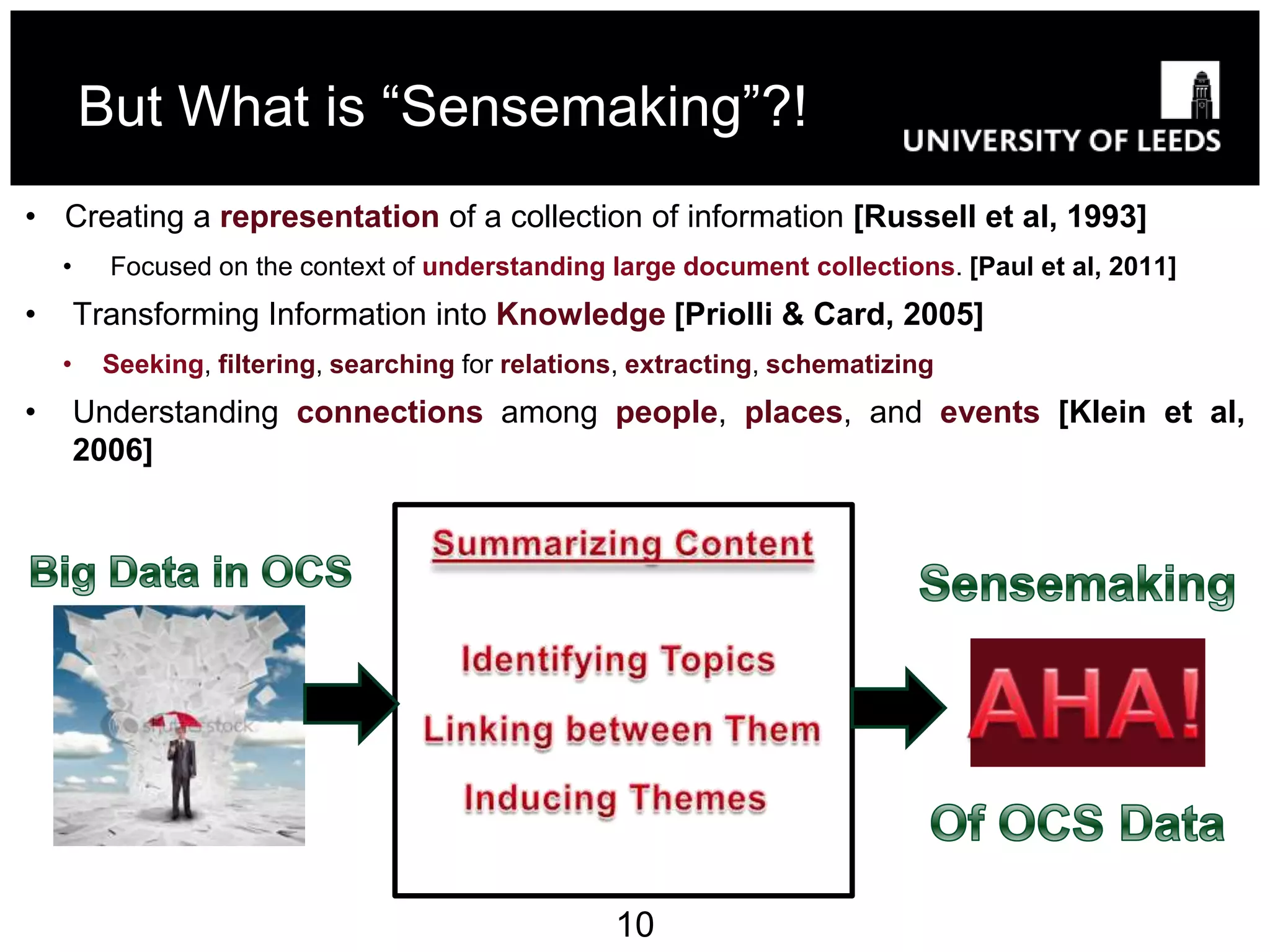 But What is “Sensemaking”?!

UNIVERSITY OF LEEDS

• Creating a representation of a collection of information [Russell et al, 1993]

• Focused on the context of understanding large document collections. [Paul et al, 2011]

• Transforming Information into Knowledge [Priolli & Card, 2005]

• Seeking, filtering, searching for relations, extracting, schematizing

• Understanding connections among people, places, and events [Klein et al, 2006]

Big Data in OCS

shutterstock

Summarizing Content

Identifying Topics

Linking between Them

Inducing Themes

Sensemaking

AHA!

Of OCS Data

10